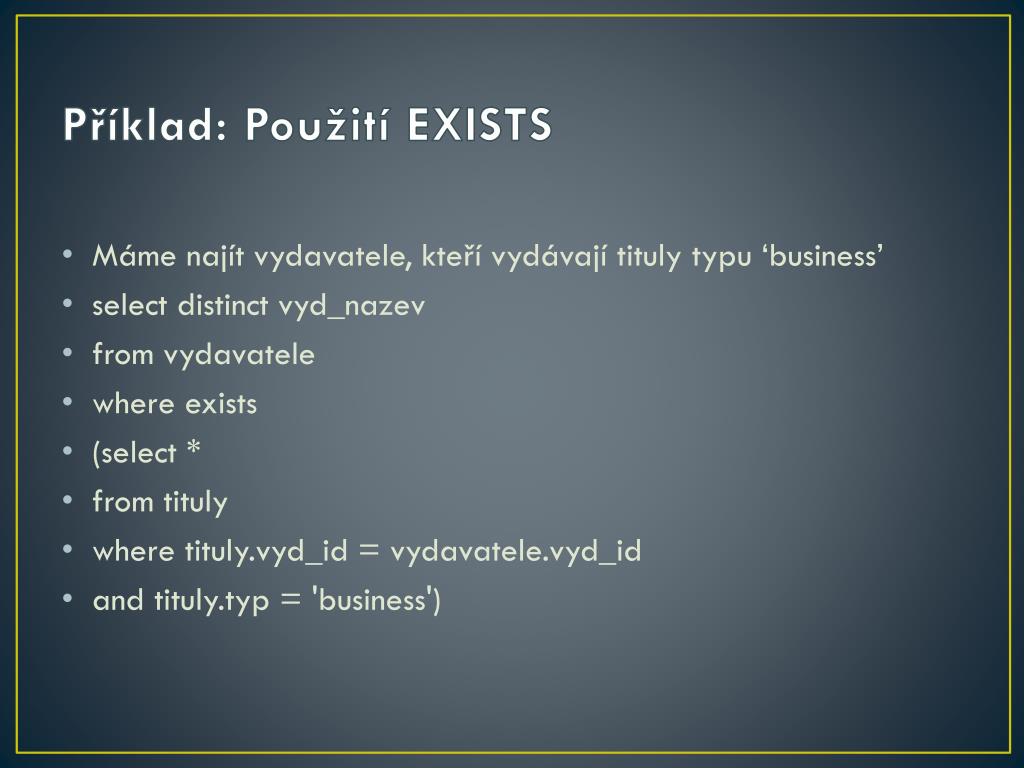 Příklad: Použití EXISTS

• Máme najít vydavatele, kteří vydávají tituly typu ‘business’
• select distinct vyd_nazev
• from vydavatele
• where exists
• (select *
• from tituly
• where tituly.vyd_id = vydavatele.vyd_id
• and tituly.typ = 'business')